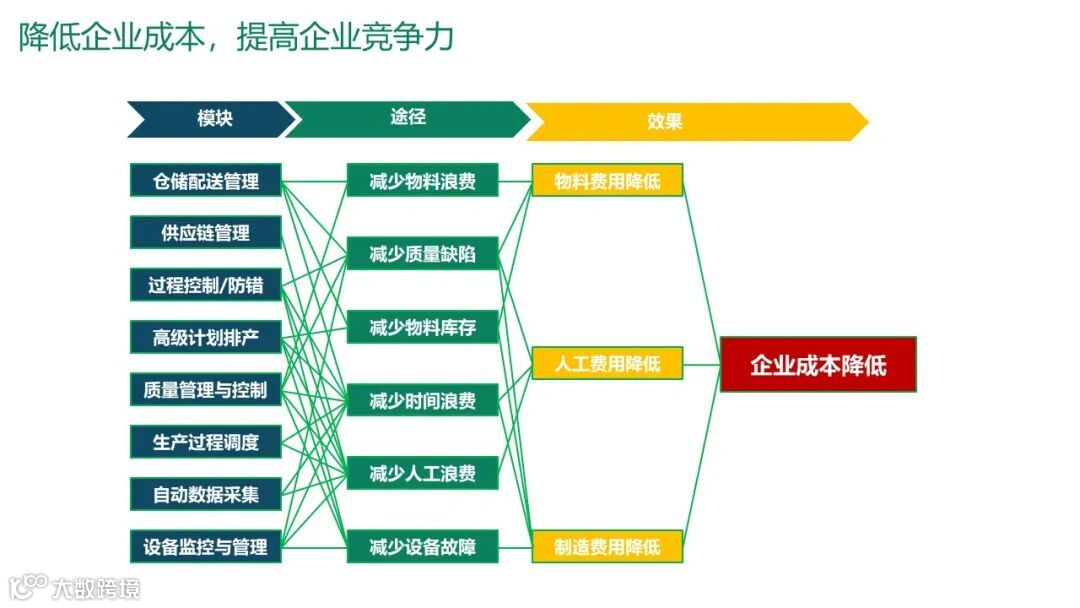 降低企业成本，提高企业竞争力

模块

途径

效果

仓储配送管理

供应链管理

过程控制/防错

高级计划排产

质量管理与控制

生产过程调度

自动数据采集

设备监控与管理

减少物料浪费

减少质量缺陷

减少物料库存

减少时间浪费

减少人工浪费

减少设备故障

物料费用降低

人工费用降低

制造费用降低

企业成本降低

大数跨境